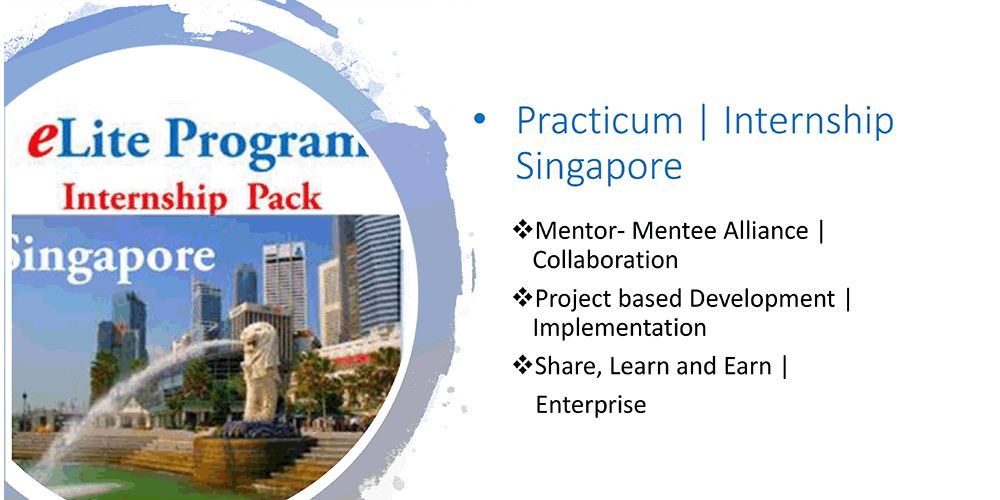 eLite Program

Internship Pack

Singapore

• Practicum | Internship Singapore

❖Mentor- Mentee Alliance | Collaboration

❖Project based Development | Implementation

❖Share, Learn and Earn | Enterprise